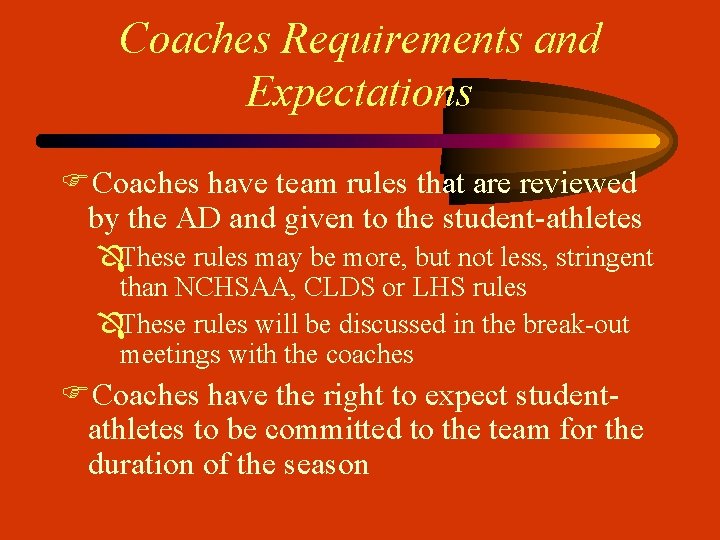 Coaches Requirements and Expectations

Coaches have team rules that are reviewed by the AD and given to the student-athletes

These rules may be more, but not less, stringent than NCHSAA, CLDS or LHS rules

These rules will be discussed in the break-out meetings with the coaches

Coaches have the right to expect student-athletes to be committed to the team for the duration of the season